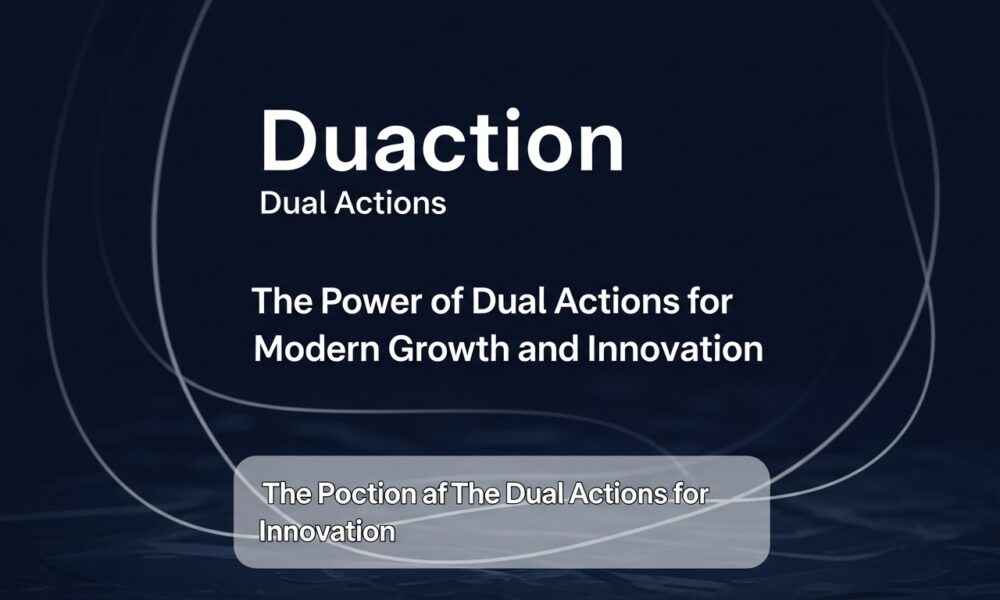 Duaction
Dual Actions

The Power of Dual Actions for Modern Growth and Innovation

The Poction af The Dual Actions for Innovation